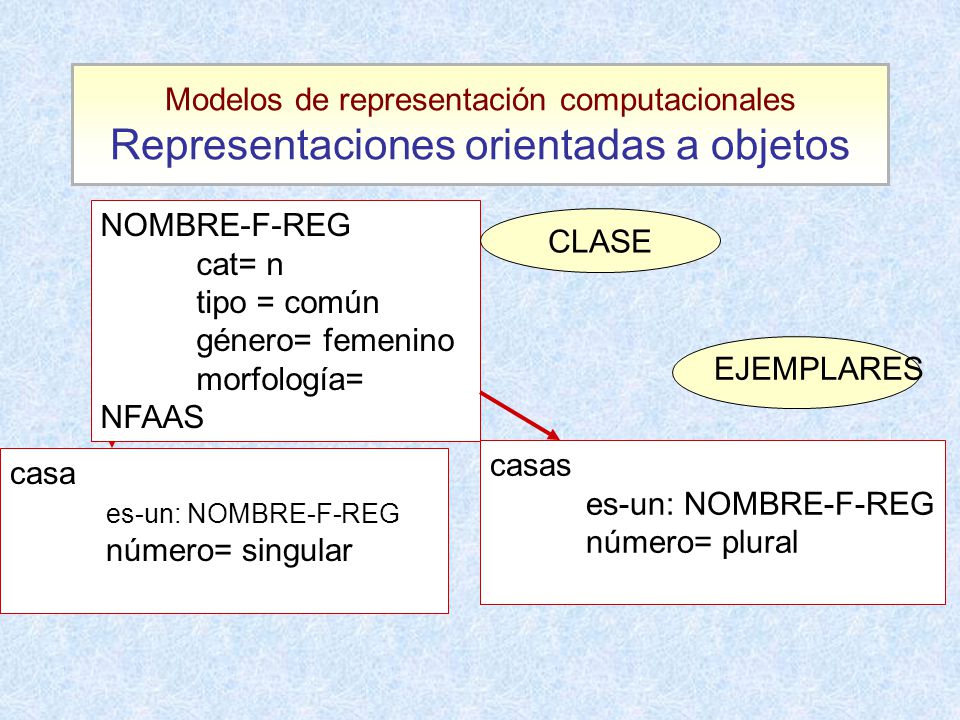 Modelos de representación computacionales
Representaciones orientadas a objetos

NOMBRE-F-REG
cat= n
tipo = común
género= femenino
morfología= NFAAS

CLASE

EJEMPLARES

casa
es-un: NOMBRE-F-REG
número= singular

casas
es-un: NOMBRE-F-REG
número= plural